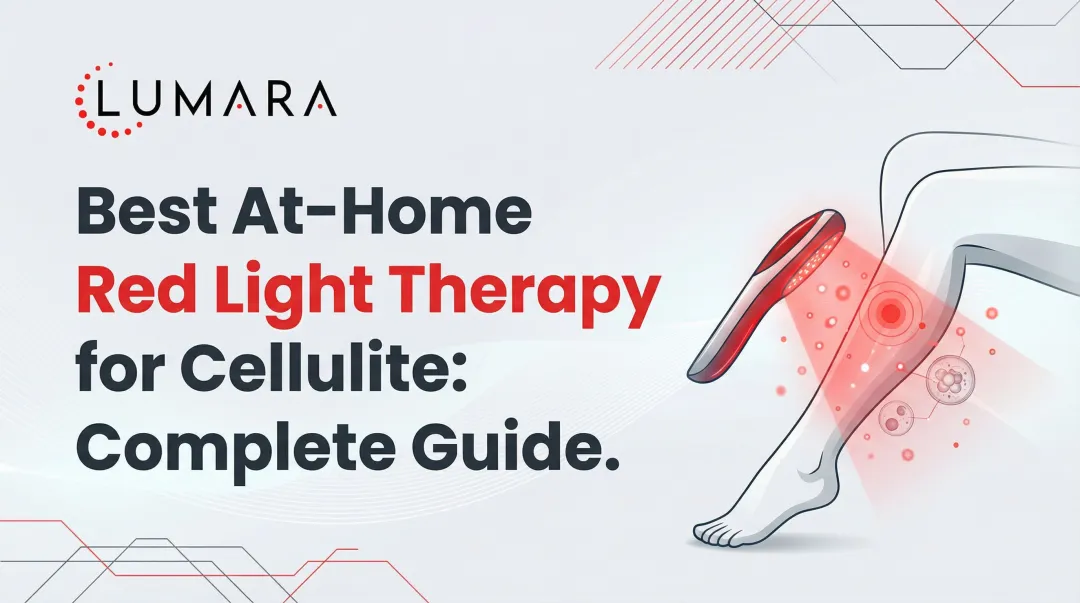 LUMARA

Best At-Home Red Light Therapy for Cellulite: Complete Guide.